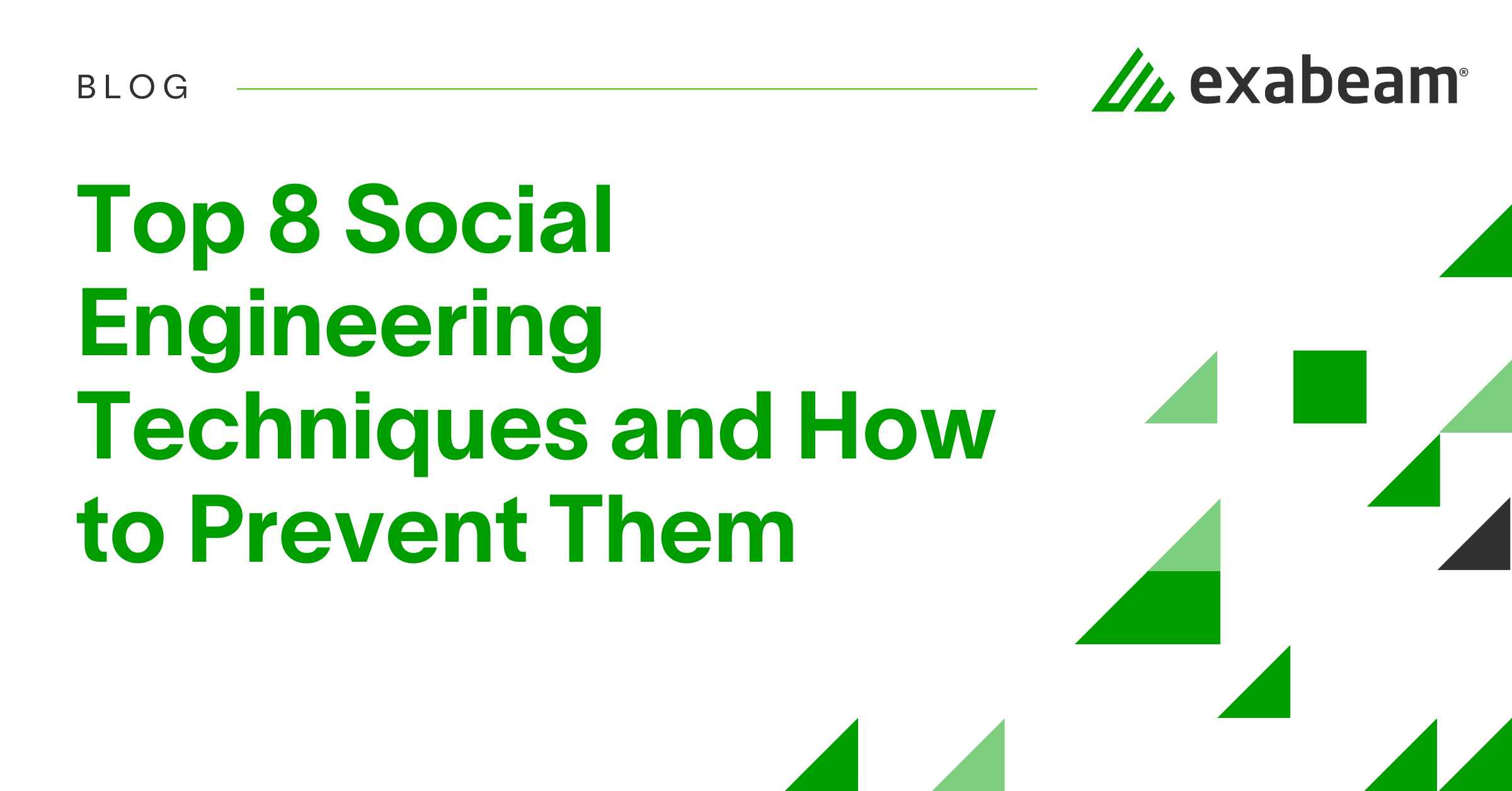 BLOG

exabeam®

Top 8 Social Engineering Techniques and How to Prevent Them